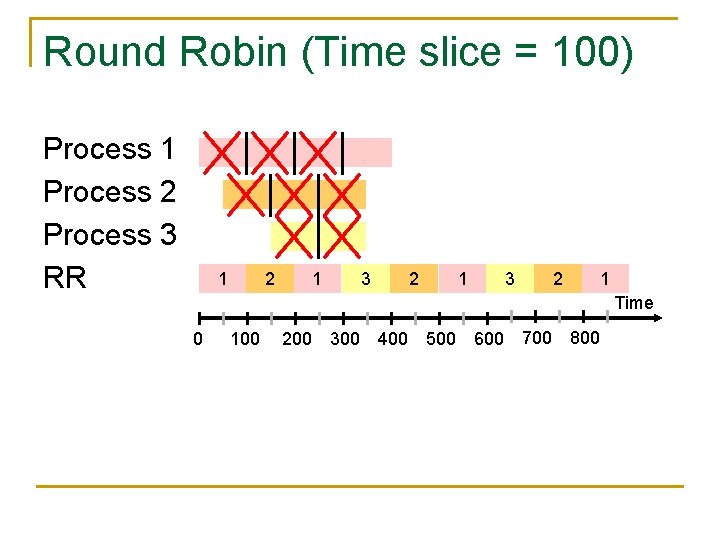 Round Robin (Time slice = 100)

Process 1
Process 2
Process 3
RR

1 2 1 3 2 1 3 2 1

Time

0 100 200 300 400 500 600 700 800